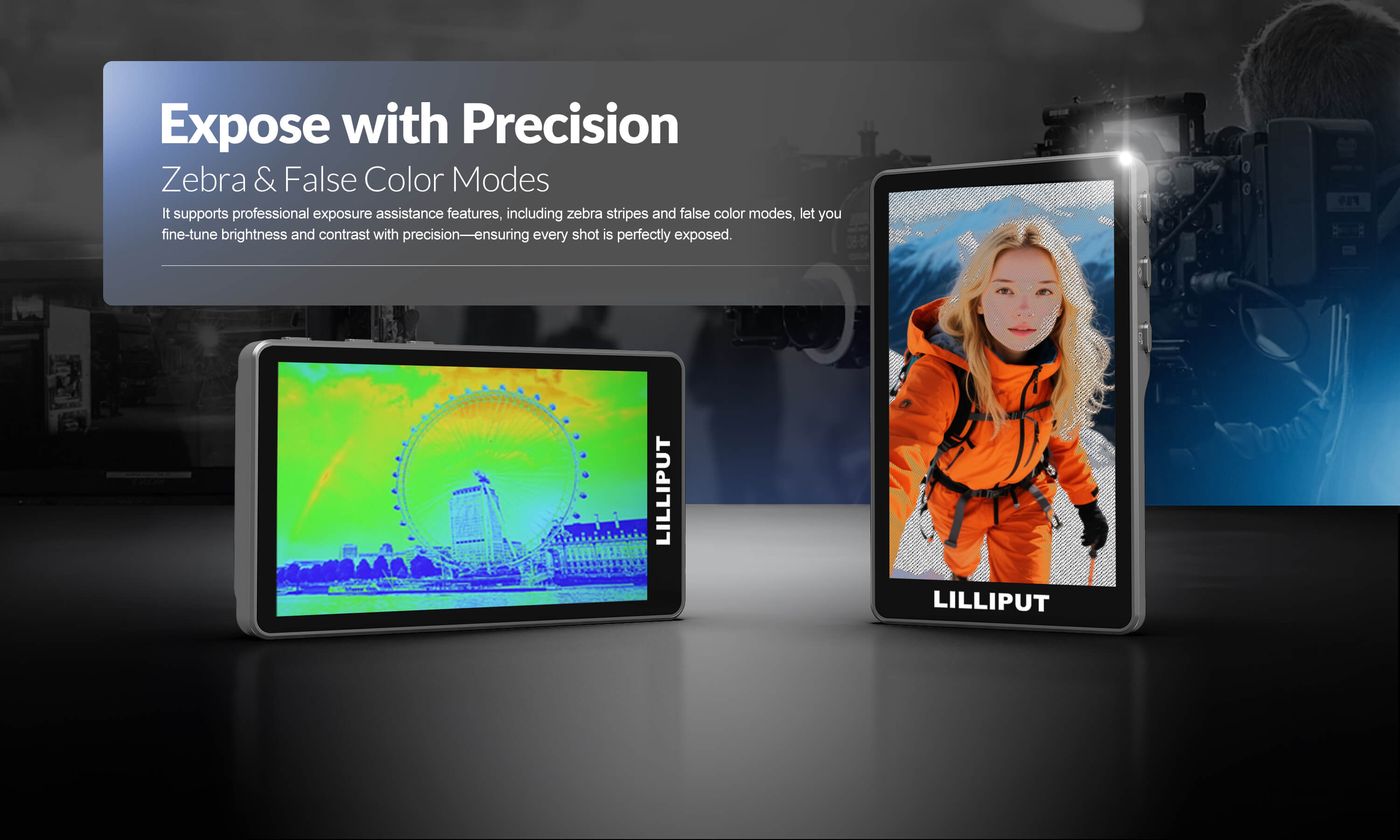 Expose with Precision

Zebra & False Color Modes

It supports professional exposure assistance features, including zebra stripes and false color modes, let you fine-tune brightness and contrast with precision—ensuring every shot is perfectly exposed.

LILLIPUT

LILLIPUT